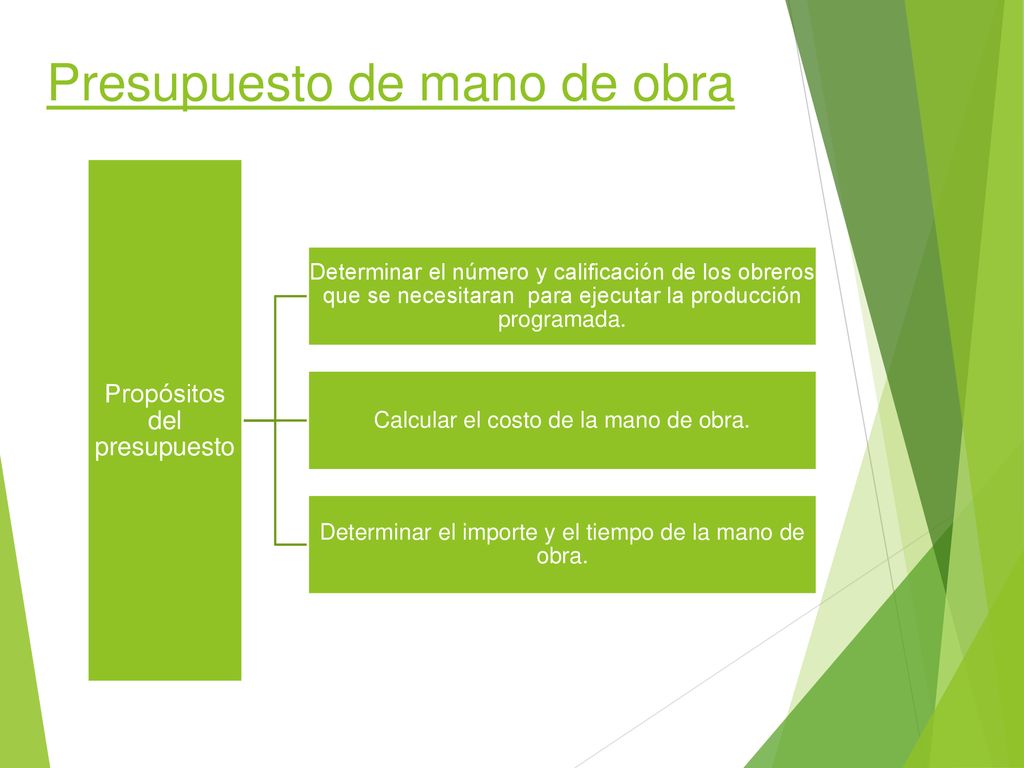 Presupuesto de mano de obra

Propósitos del presupuesto

Determinar el número y calificación de los obreros que se necesitaran para ejecutar la producción programada.

Calcular el costo de la mano de obra.

Determinar el importe y el tiempo de la mano de obra.